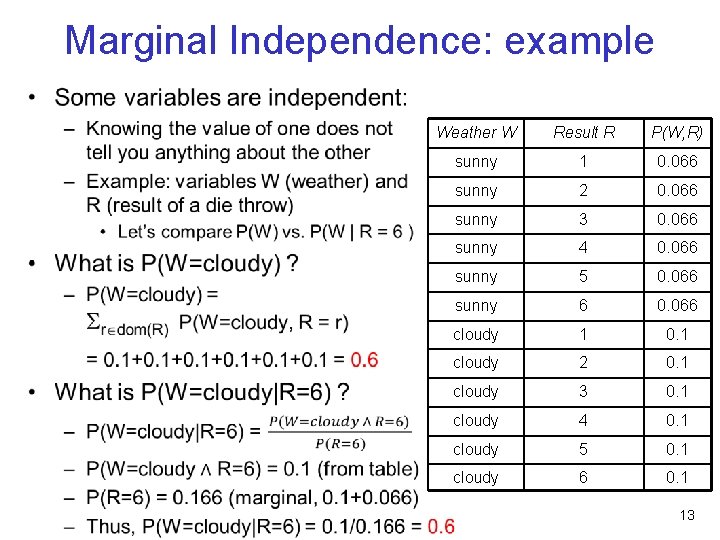 Marginal Independence: example

• Some variables are independent:
  – Knowing the value of one does not tell you anything about the other
  – Example: variables W (weather) and R (result of a die throw)
    • Let's compare P(W) vs. P(W | R = 6 )
• What is P(W=cloudy) ?
  – P(W=cloudy) = $\Sigma_{r \in dom(R)}$ P(W=cloudy, R = r)
    = 0.1+0.1+0.1+0.1+0.1+0.1 = 0.6
• What is P(W=cloudy|R=6) ?
  – P(W=cloudy|R=6) = $\frac{P(W=cloudy \wedge R=6)}{P(R=6)}$
  – P(W=cloudy ∧ R=6) = 0.1 (from table)
  – P(R=6) = 0.166 (marginal, 0.1+0.066)
  – Thus, P(W=cloudy|R=6) = 0.1/0.166 = 0.6

| Weather W | Result R | P(W,R) |
|---|---|---|
| sunny | 1 | 0.066 |
| sunny | 2 | 0.066 |
| sunny | 3 | 0.066 |
| sunny | 4 | 0.066 |
| sunny | 5 | 0.066 |
| sunny | 6 | 0.066 |
| cloudy | 1 | 0.1 |
| cloudy | 2 | 0.1 |
| cloudy | 3 | 0.1 |
| cloudy | 4 | 0.1 |
| cloudy | 5 | 0.1 |
| cloudy | 6 | 0.1 |

13